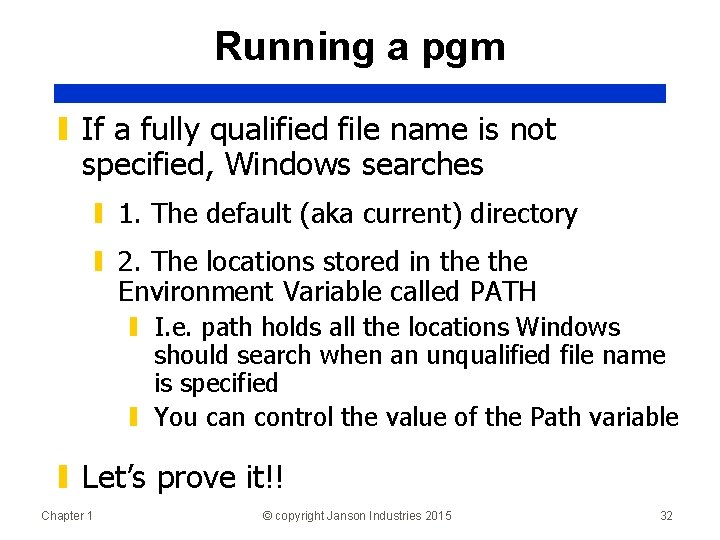 Running a pgm

If a fully qualified file name is not specified, Windows searches

1. The default (aka current) directory

2. The locations stored in the the Environment Variable called PATH

I.e. path holds all the locations Windows should search when an unqualified file name is specified

You can control the value of the Path variable

Let's prove it!!

Chapter 1 © copyright Janson Industries 2015 32